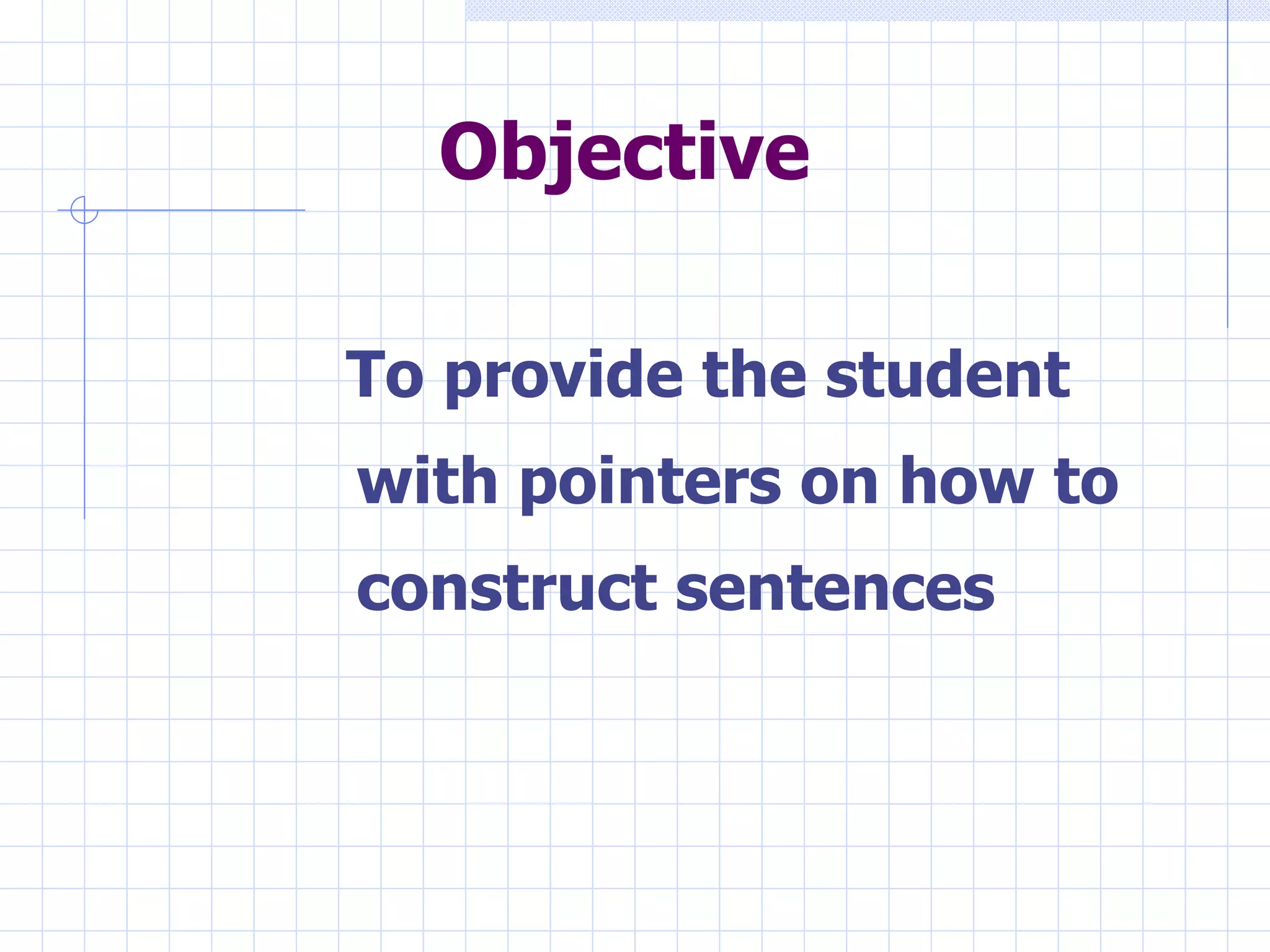 Objective

To provide the student with pointers on how to construct sentences